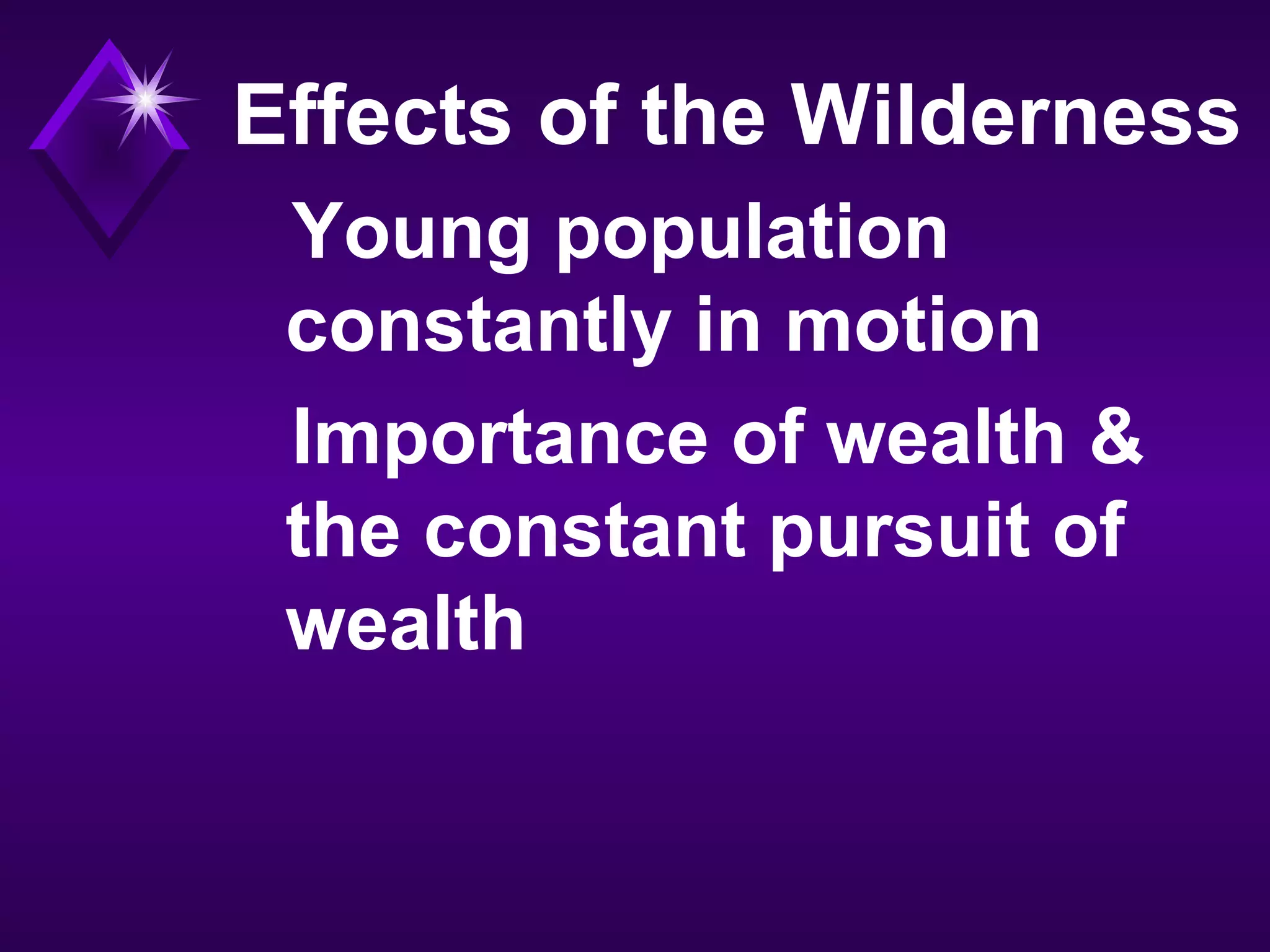 Effects of the Wilderness

Young population constantly in motion

Importance of wealth & the constant pursuit of wealth